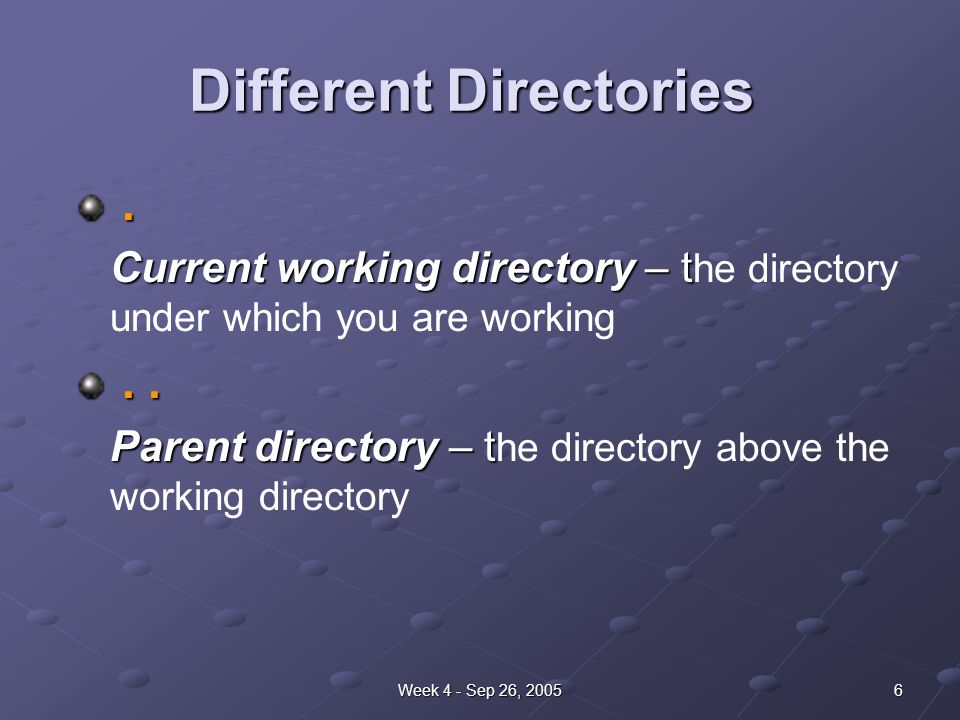 Different Directories

.

Current working directory – the directory under which you are working

. .

Parent directory – the directory above the working directory

Week 4 - Sep 26, 2005

6